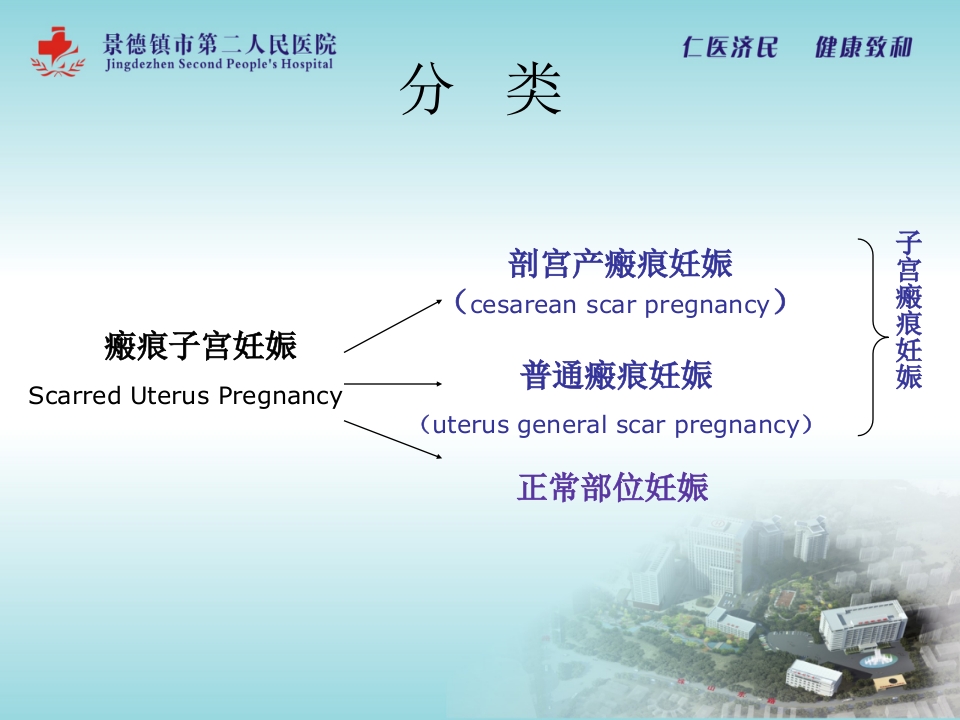 景德镇市第二人民医院
Jingdezhen Second People's Hospital

仁医济民　健康致和

分　类

瘢痕子宫妊娠
Scarred Uterus Pregnancy

剖宫产瘢痕妊娠
（cesarean scar pregnancy）

普通瘢痕妊娠
（uterus general scar pregnancy）

正常部位妊娠

子宫瘢痕妊娠